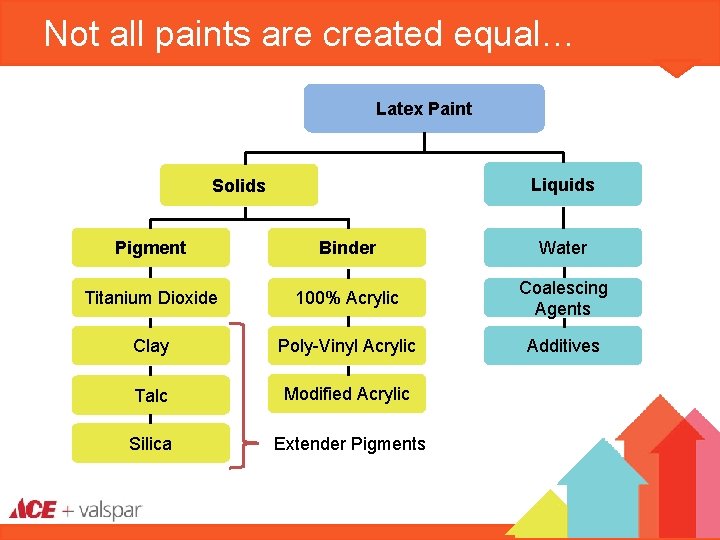 Not all paints are created equal…

Latex Paint

Solids

Liquids

Pigment

Binder

Water

Titanium Dioxide

100% Acrylic

Coalescing Agents

Clay

Poly-Vinyl Acrylic

Additives

Talc

Modified Acrylic

Silica

Extender Pigments

ACE + valspar